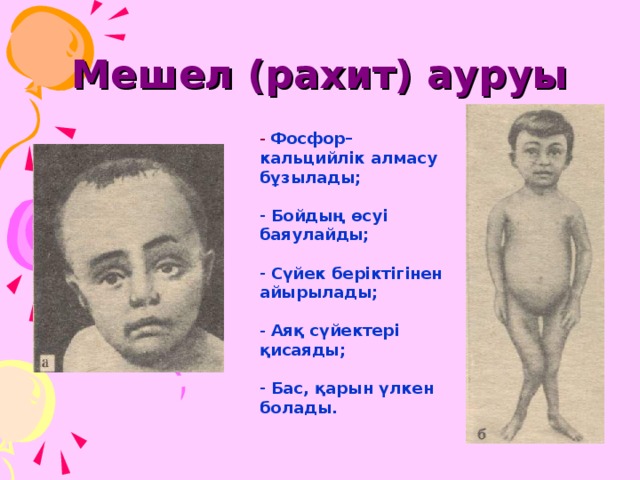 Мешел (рахит) ауруы

а

- Фосфор–кальцийлік алмасу бұзылады;

- Бойдың өсуі баяулайды;

- Сүйек беріктігінен айырылады;

- Аяқ сүйектері қисаяды;

- Бас, қарын үлкен болады.

б